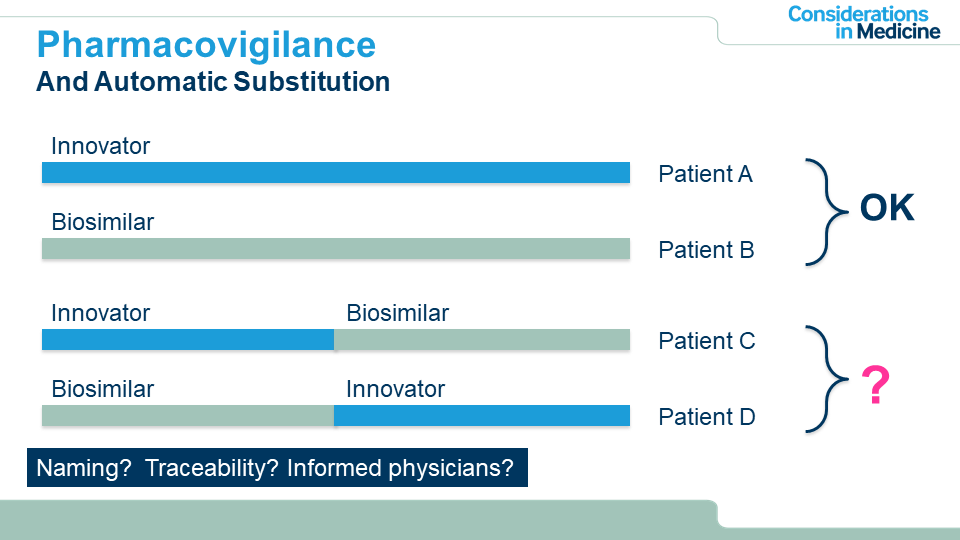 Considerations in Medicine

Pharmacovigilance
And Automatic Substitution

Innovator

Patient A

Biosimilar

Patient B

OK

Innovator Biosimilar

Patient C

Biosimilar Innovator

Patient D

?

Naming? Traceability? Informed physicians?